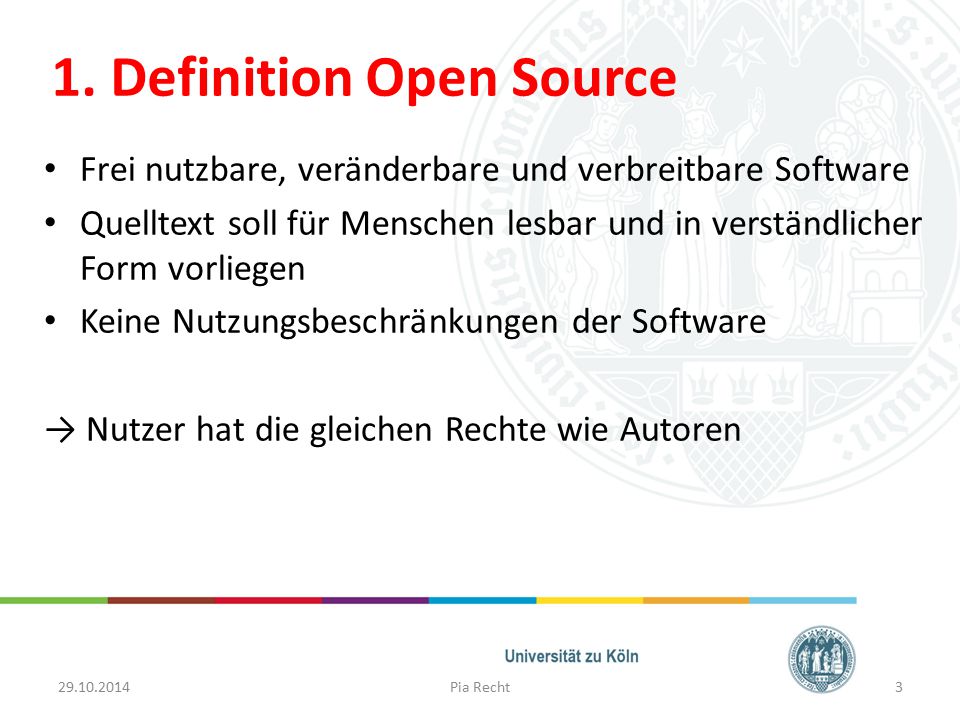 1. Definition Open Source

• Frei nutzbare, veränderbare und verbreitbare Software
• Quelltext soll für Menschen lesbar und in verständlicher Form vorliegen
• Keine Nutzungsbeschränkungen der Software

→ Nutzer hat die gleichen Rechte wie Autoren

Universität zu Köln

29.10.2014 Pia Recht 3